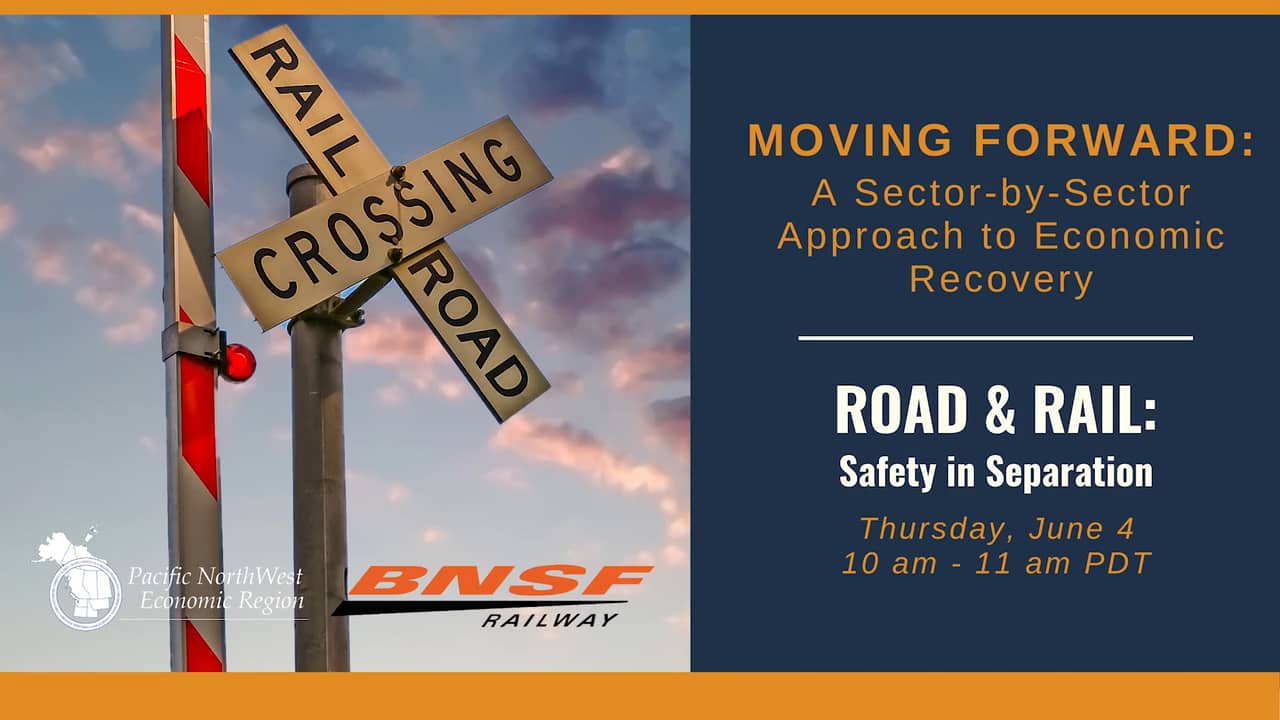 RAIL CROSSING ROAD

Pacific NorthWest Economic Region

BNSF RAILWAY

MOVING FORWARD:
A Sector-by-Sector Approach to Economic Recovery

ROAD & RAIL:
Safety in Separation

Thursday, June 4
10 am - 11 am PDT